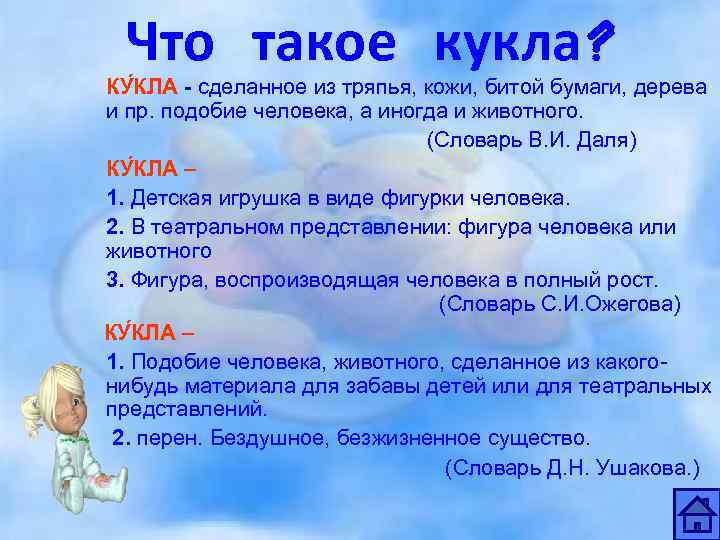 Что такое кукла?

КУ́КЛА - сделанное из тряпья, кожи, битой бумаги, дерева и пр. подобие человека, а иногда и животного.

(Словарь В.И. Даля)

КУ́КЛА –

1. Детская игрушка в виде фигурки человека.

2. В театральном представлении: фигура человека или животного

3. Фигура, воспроизводящая человека в полный рост.

(Словарь С.И.Ожегова)

КУ́КЛА –

1. Подобие человека, животного, сделанное из какого-нибудь материала для забавы детей или для театральных представлений.

2. перен. Бездушное, безжизненное существо.

(Словарь Д.Н. Ушакова.)